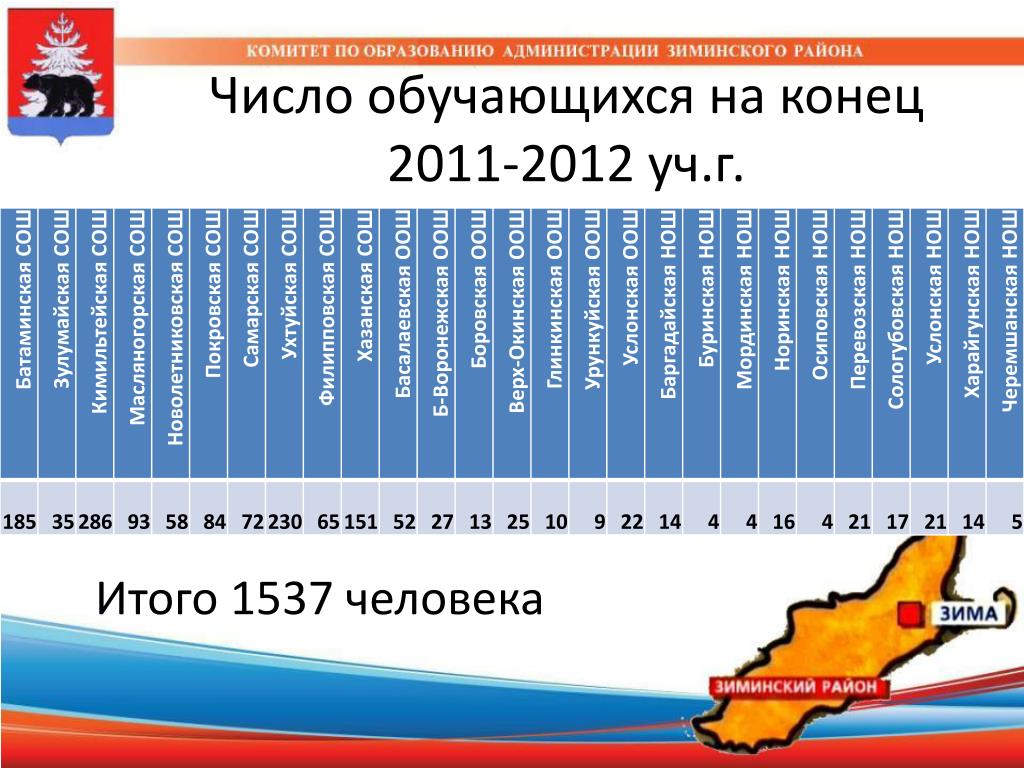 КОМИТЕТ ПО ОБРАЗОВАНИЮ АДМИНИСТРАЦИИ ЗИМИНСКОГО РАЙОНА

Число обучающихся на конец 2011-2012 уч.г.

| Батаминская СОШ | Зулумайская СОШ | Кимильтейская СОШ | Масляногорская СОШ | Новолетниковская СОШ | Покровская СОШ | Самарская СОШ | Ухтуйская СОШ | Филипповская СОШ | Хазанская СОШ | Басалаевская ООШ | Б-Воронежская ООШ | Боровская ООШ | Верх-Окинская ООШ | Глинкинская ООШ | Урункуйская ООШ | Услонская ООШ | Баргадайская НОШ | Буринская НОШ | Мординская НОШ | Норинская НОШ | Осиповская НОШ | Перевозская НОШ | Сологубовская НОШ | Услонская НОШ | Харайгунская НОШ | Черемшанская НОШ |
|---|---|---|---|---|---|---|---|---|---|---|---|---|---|---|---|---|---|---|---|---|---|---|---|---|---|---|
| 185 | 35 | 286 | 93 | 58 | 84 | 72 | 230 | 65 | 151 | 52 | 27 | 13 | 25 | 10 | 9 | 22 | 14 | 4 | 4 | 16 | 4 | 21 | 17 | 21 | 14 | 5 |

Итого 1537 человека

ЗИМА

ЗИМИНСКИЙ РАЙОН